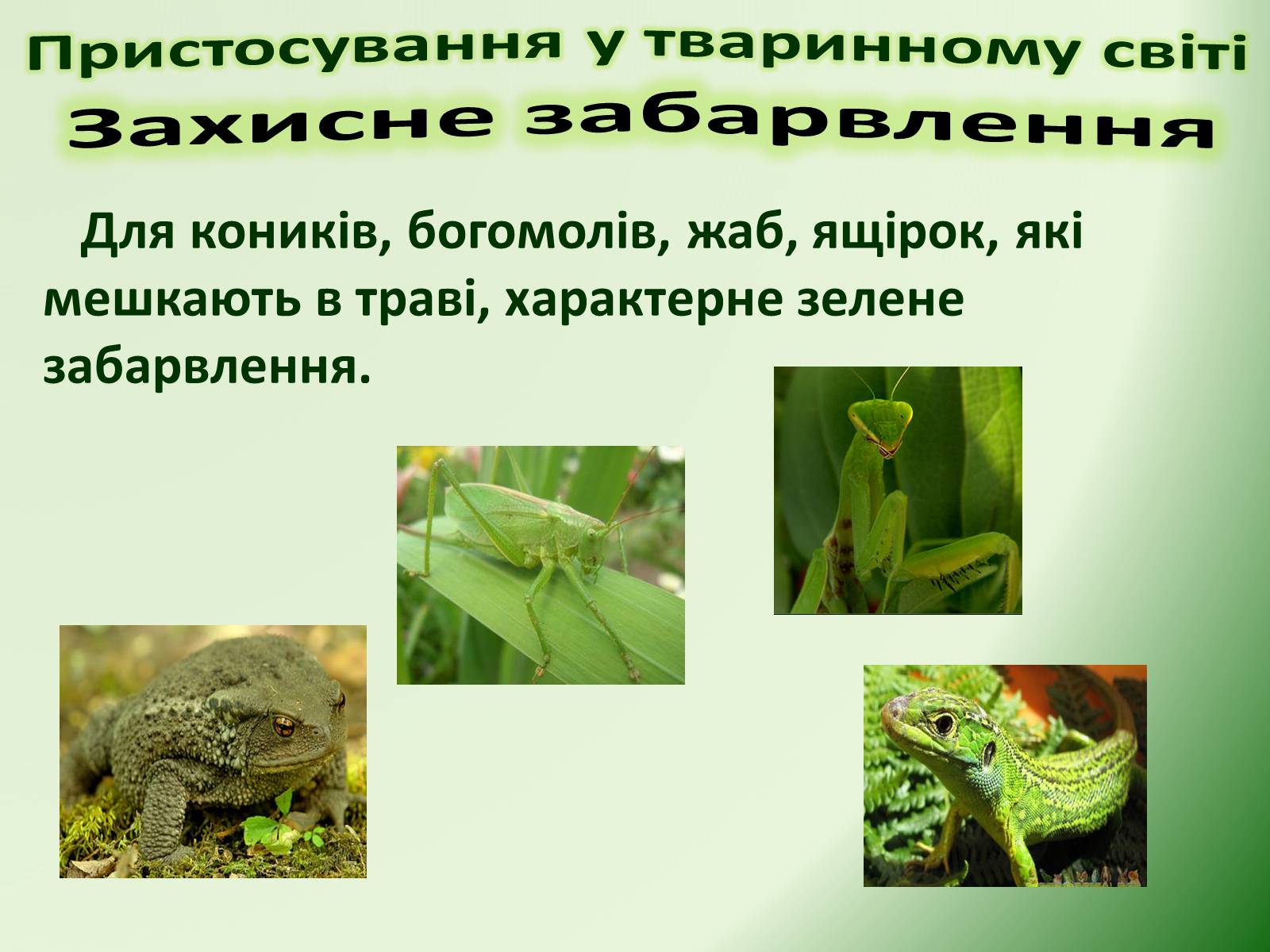 Пристосування у тваринному світі
Захисне забарвлення

Для коників, богомолів, жаб, ящірок, які мешкають в траві, характерне зелене забарвлення.